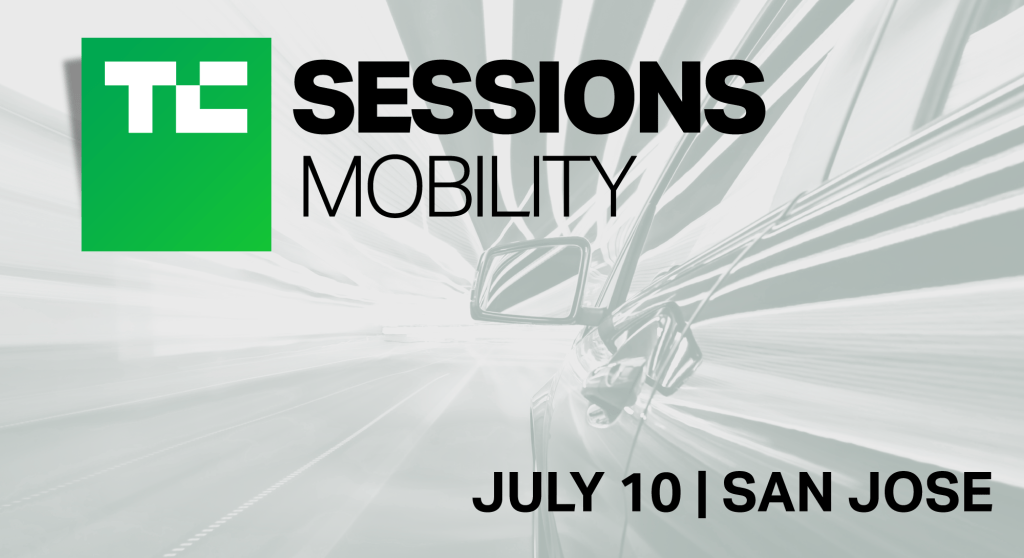 TC SESSIONS
MOBILITY

JULY 10 | SAN JOSE